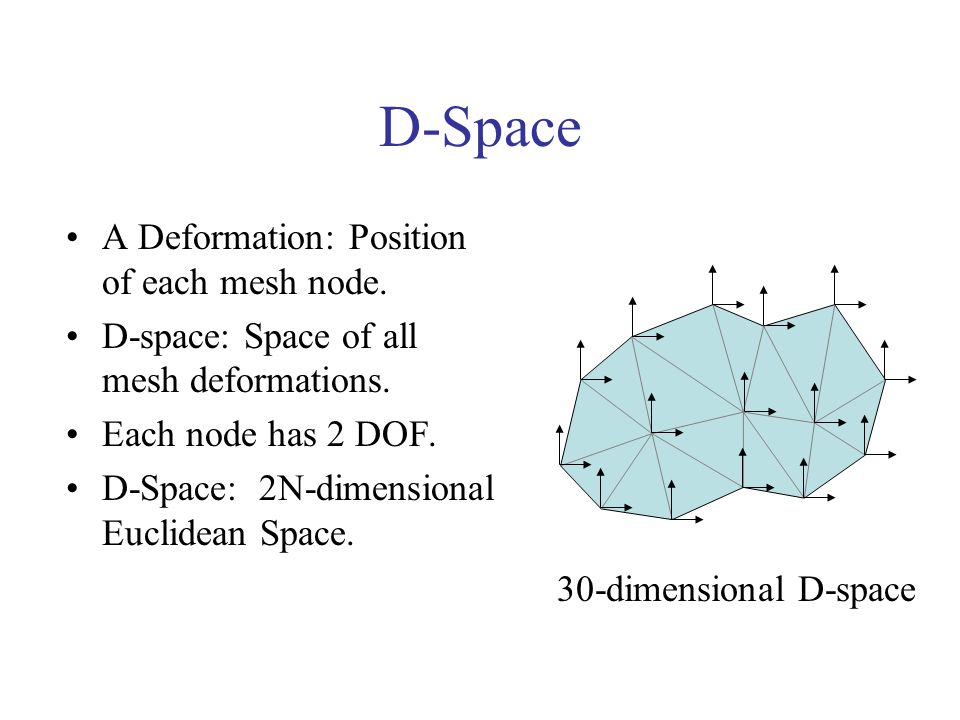 D-Space

• A Deformation: Position of each mesh node.
• D-space: Space of all mesh deformations.
• Each node has 2 DOF.
• D-Space: 2N-dimensional Euclidean Space.

30-dimensional D-space